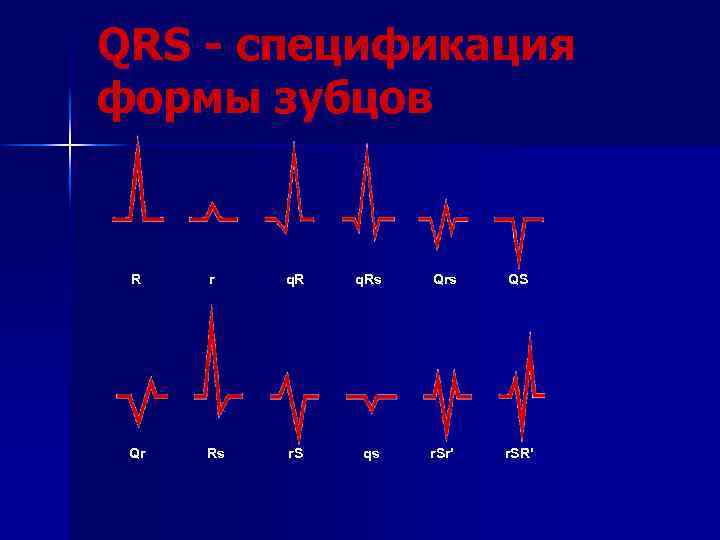 QRS - спецификация формы зубцов

R r qR qRs Qrs QS

Qr Rs rS qs rSr' rSR'